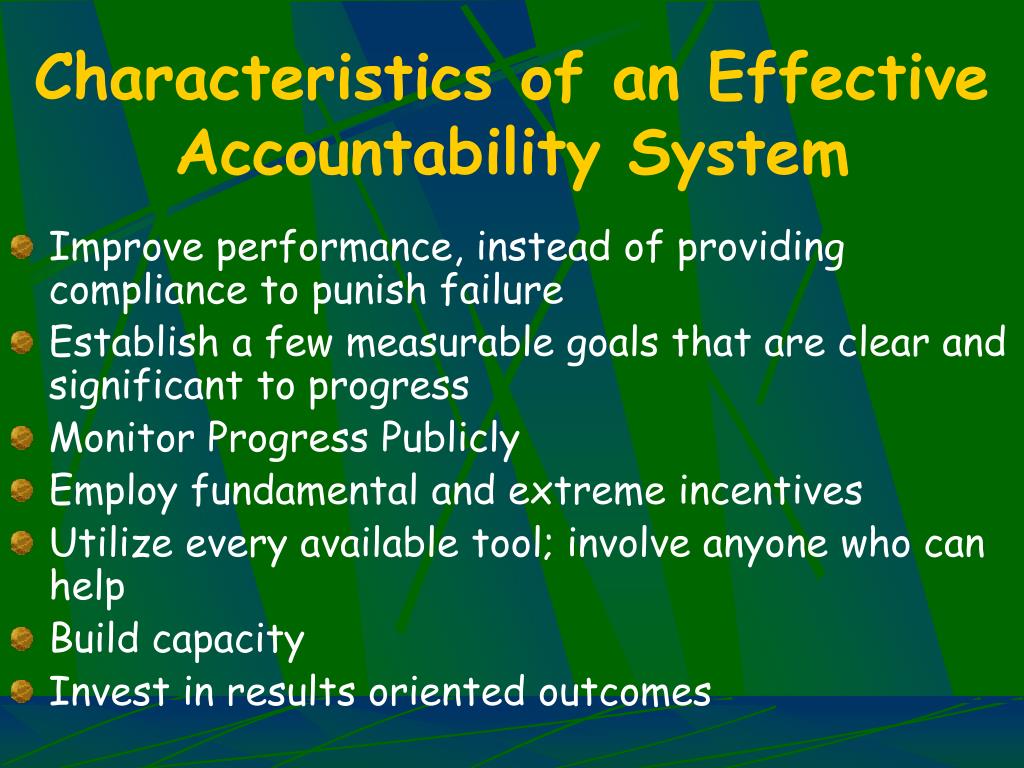 Characteristics of an Effective Accountability System

Improve performance, instead of providing compliance to punish failure
Establish a few measurable goals that are clear and significant to progress
Monitor Progress Publicly
Employ fundamental and extreme incentives
Utilize every available tool; involve anyone who can help
Build capacity
Invest in results oriented outcomes